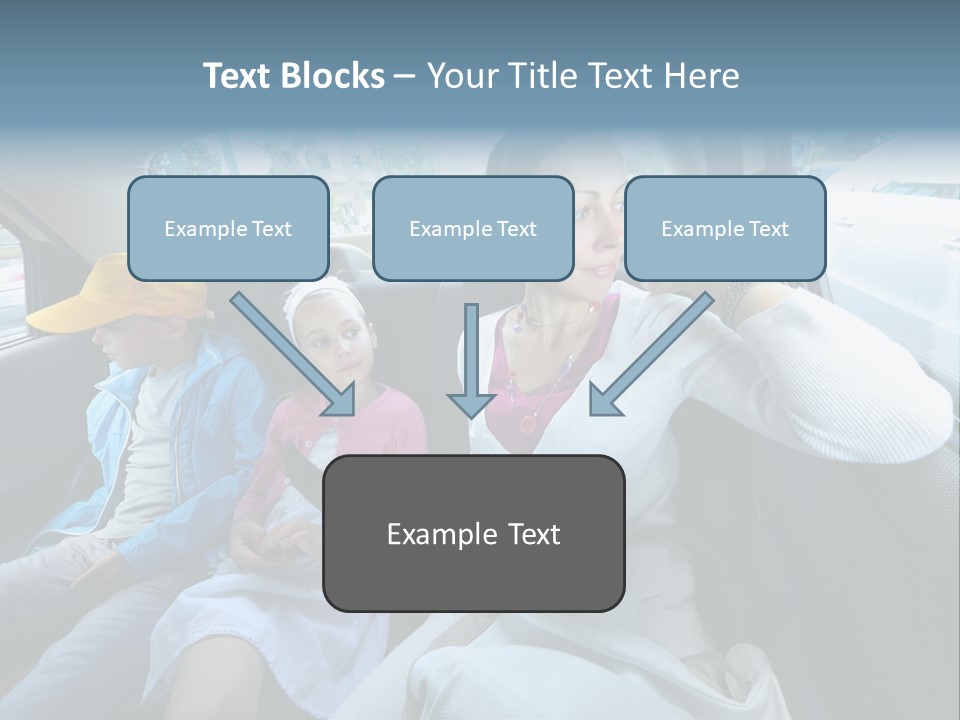 Text Blocks – Your Title Text Here

Example Text

Example Text

Example Text

Example Text